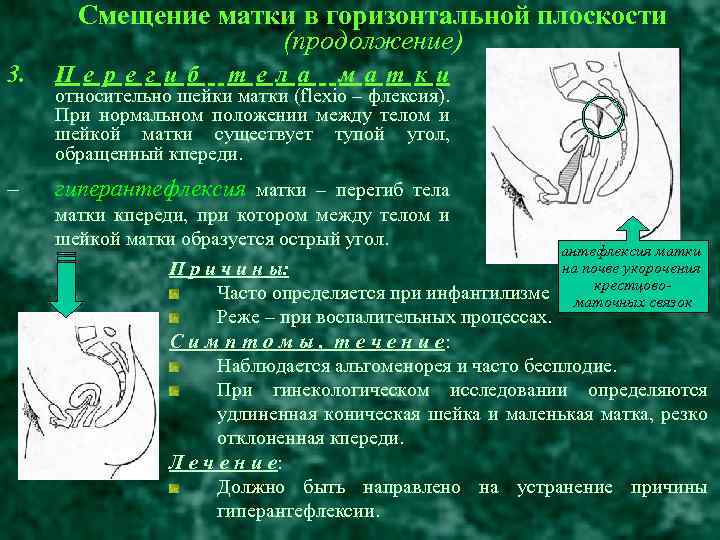 Смещение матки в горизонтальной плоскости
(продолжение)

3. Перегиб тела матки относительно шейки матки (flexio – флексия). При нормальном положении между телом и шейкой матки существует тупой угол, обращенный кпереди.

– гиперантефлексия матки – перегиб тела матки кпереди, при котором между телом и шейкой матки образуется острый угол.

антефлексия матки на почве укорочения крестцово-маточных связок

Причины:
Часто определяется при инфантилизме
Реже – при воспалительных процессах.

Симптомы, течение:
Наблюдается альгоменорея и часто бесплодие.
При гинекологическом исследовании определяются удлиненная коническая шейка и маленькая матка, резко отклоненная кпереди.

Лечение:
Должно быть направлено на устранение причины гиперантефлексии.